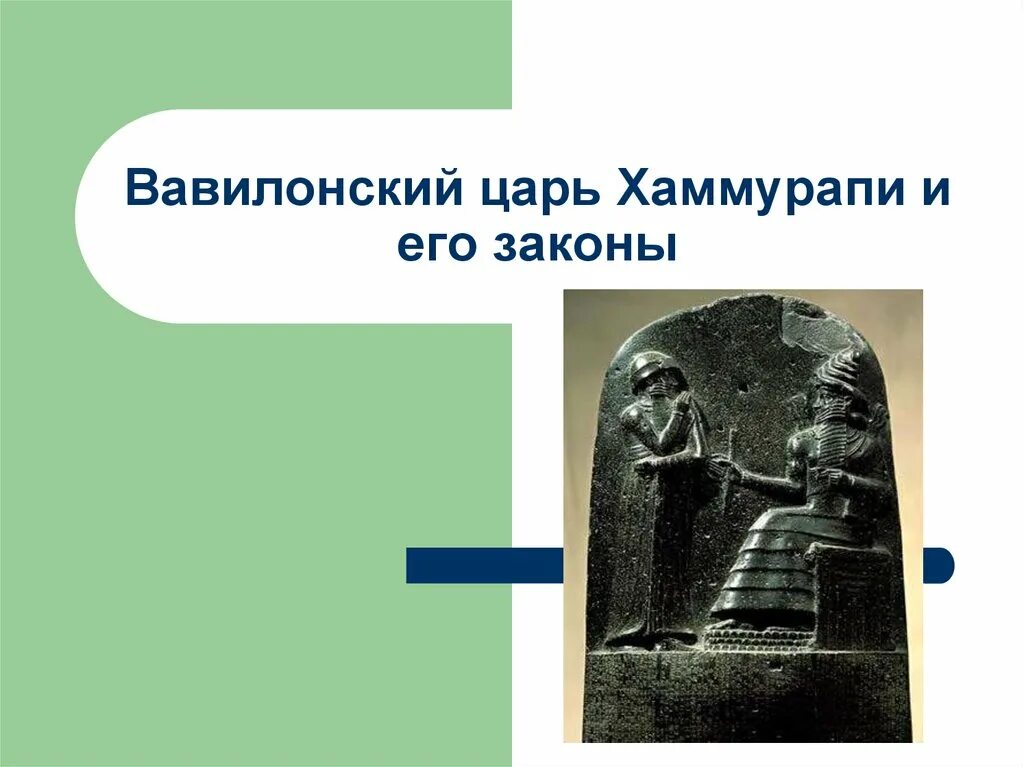 Вавилонский царь Хаммурапи и его законы